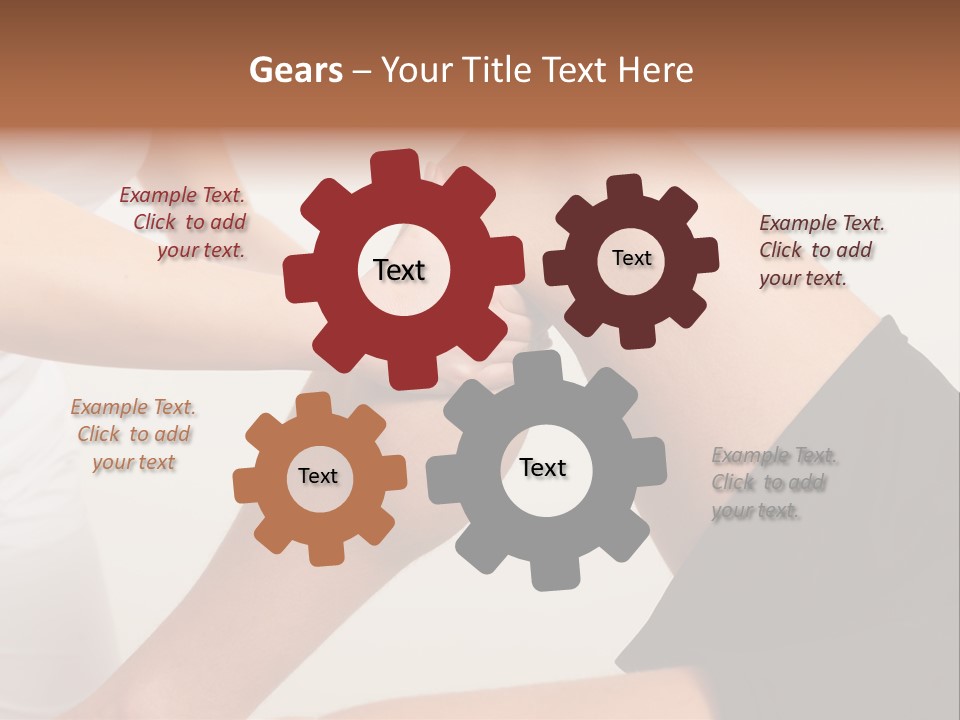 Gears – Your Title Text Here

Example Text. Click to add your text.

Text

Text

Example Text. Click to add your text.

Example Text. Click to add your text

Text

Text

Example Text. Click to add your text.